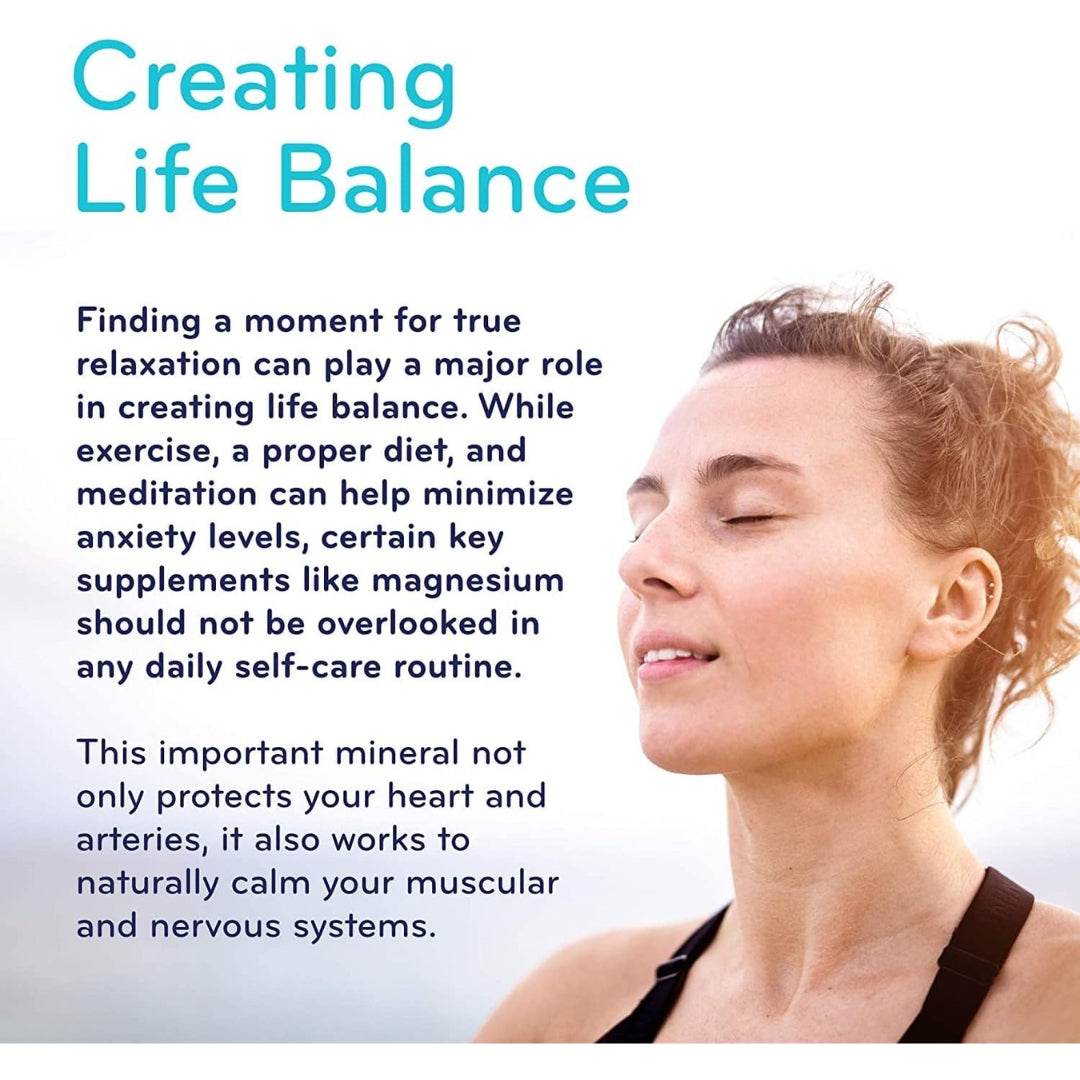 Creating Life Balance

Finding a moment for true relaxation can play a major role in creating life balance. While exercise, a proper diet, and meditation can help minimize anxiety levels, certain key supplements like magnesium should not be overlooked in any daily self-care routine.

This important mineral not only protects your heart and arteries, it also works to naturally calm your muscular and nervous systems.